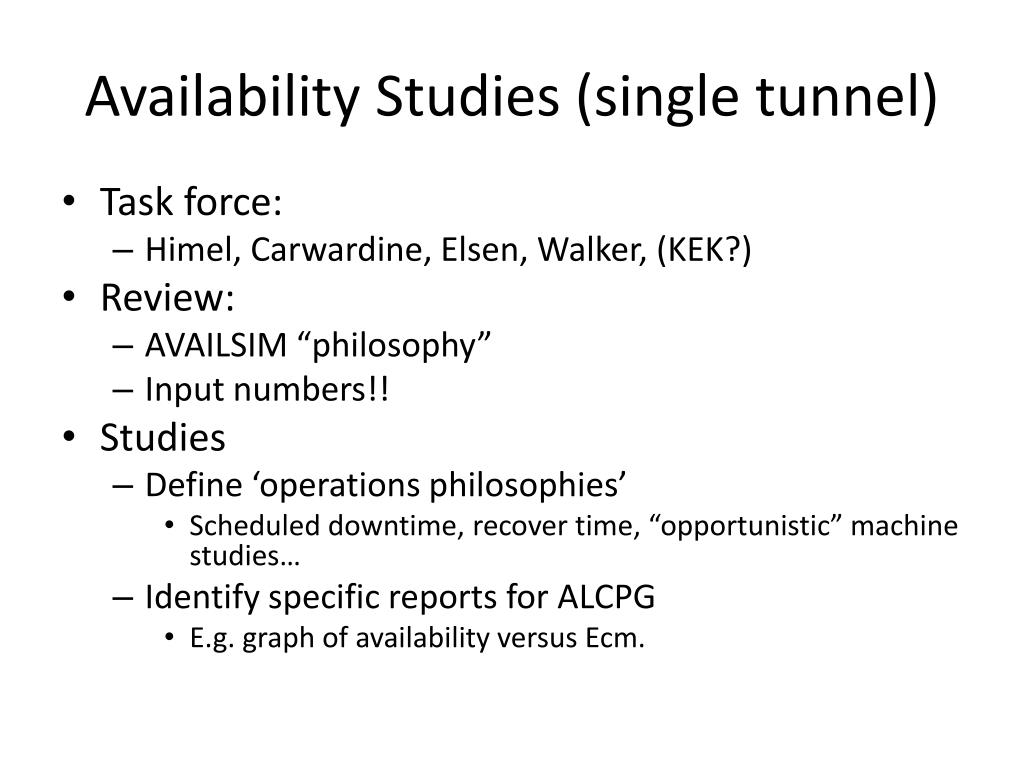 Availability Studies (single tunnel)

• Task force:
– Himel, Carwardine, Elsen, Walker, (KEK?)
• Review:
– AVAILSIM “philosophy”
– Input numbers!!
• Studies
– Define ‘operations philosophies’
• Scheduled downtime, recover time, “opportunistic” machine studies…
– Identify specific reports for ALCPG
• E.g. graph of availability versus Ecm.